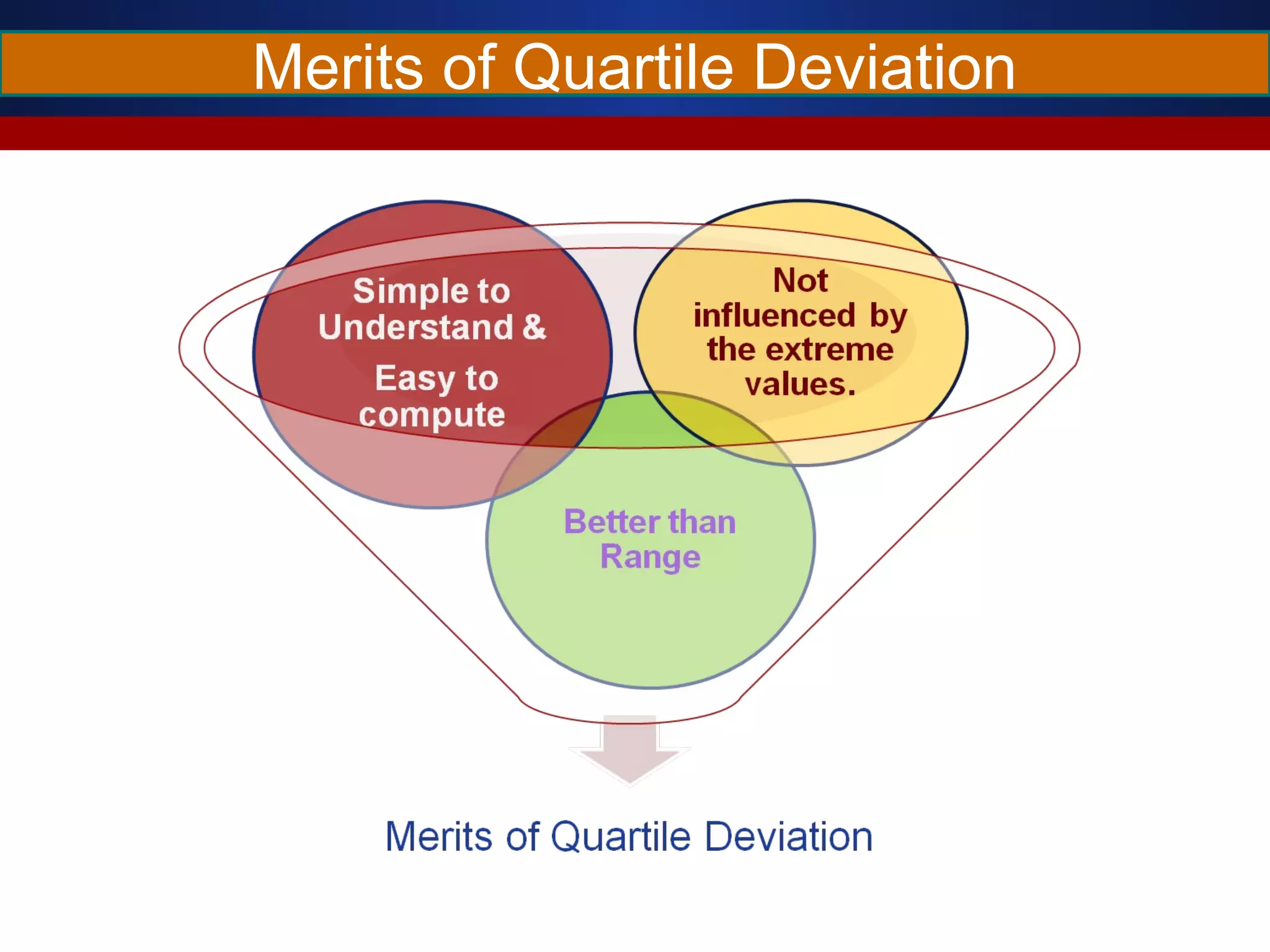 Merits of Quartile Deviation

Simple to Understand &

Easy to compute

Not influenced by the extreme values.

Better than Range

Merits of Quartile Deviation